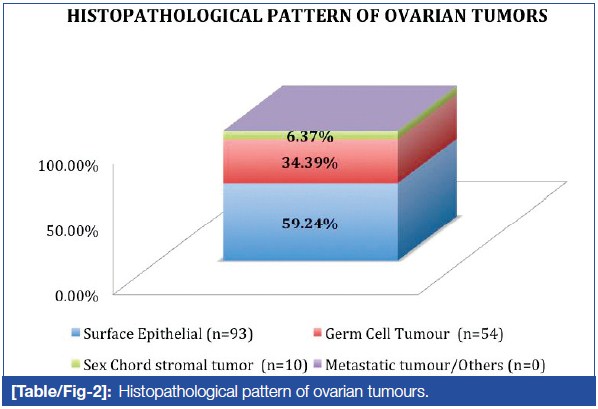 HISTOPATHOLOGICAL PATTERN OF OVARIAN TUMORS

100.00%
50.00%
0.00%

6.37%
34.39%
59.24%

Surface Epithelial (n=93)
Germ Cell Tumour (n=54)
Sex Chord stromal tumor (n=10)
Metastatic tumour/Others (n=0)

[Table/Fig-2]: Histopathological pattern of ovarian tumours.